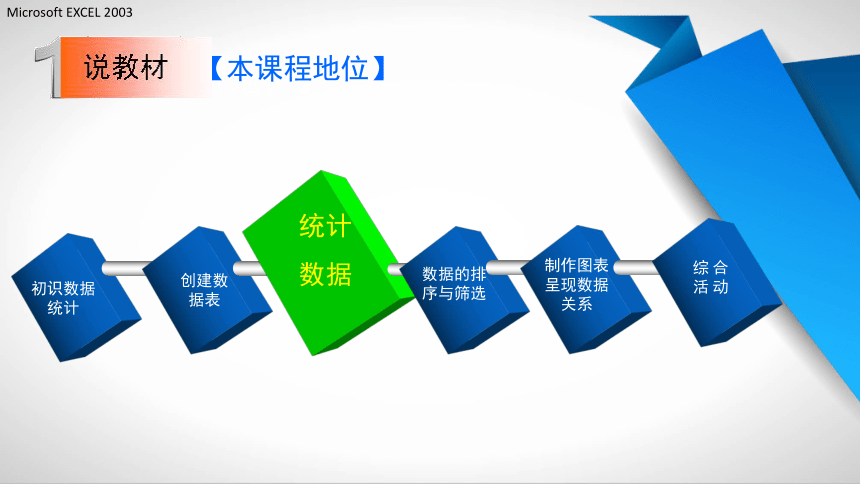 Microsoft EXCEL 2003

1 说教材 【本课程地位】

初识数据统计

创建数据表

统计数据

数据的排序与筛选

制作图表呈现数据关系

综合活动